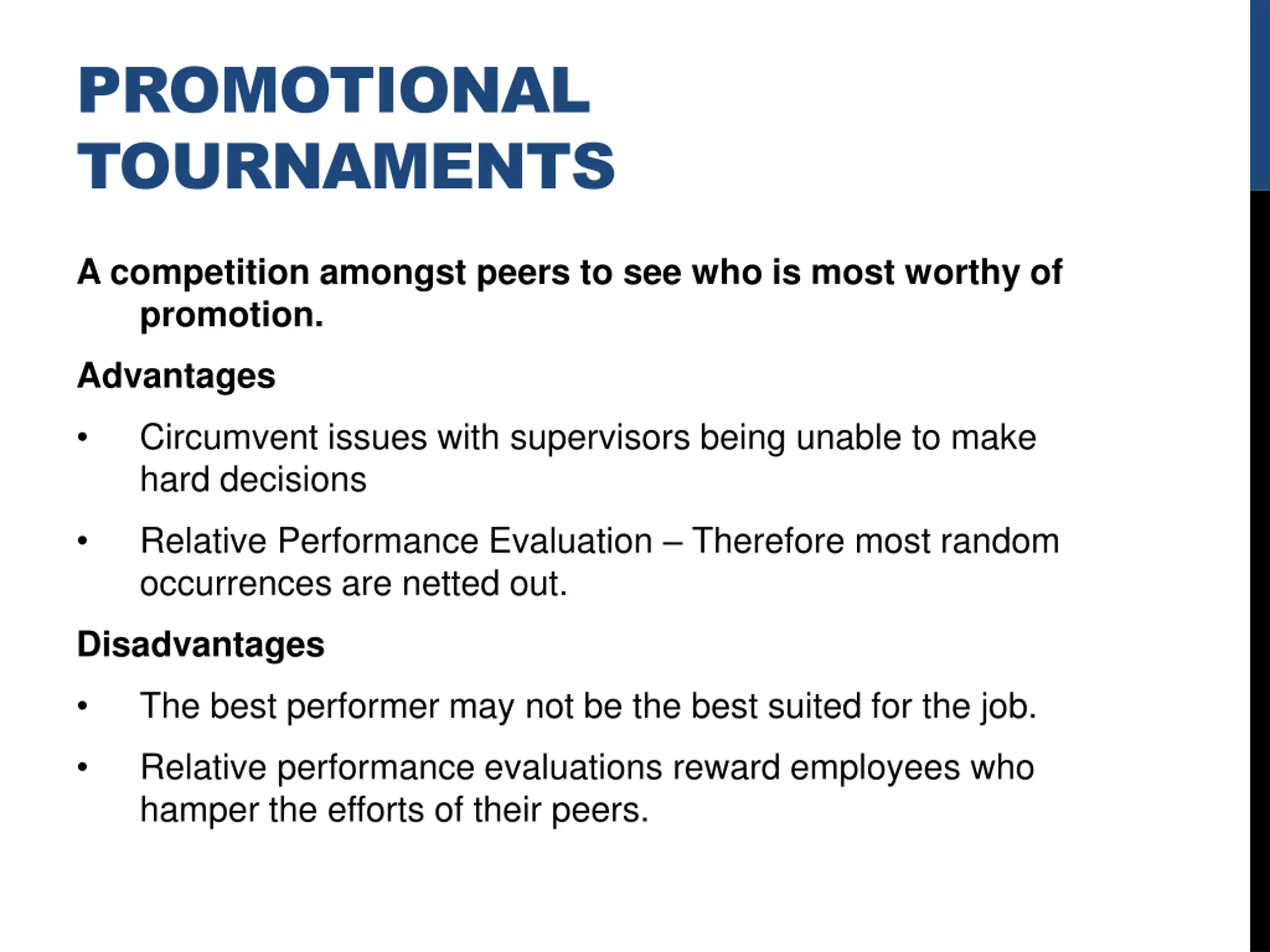 PROMOTIONAL TOURNAMENTS

A competition amongst peers to see who is most worthy of promotion.

Advantages

• Circumvent issues with supervisors being unable to make hard decisions

• Relative Performance Evaluation – Therefore most random occurrences are netted out.

Disadvantages

• The best performer may not be the best suited for the job.

• Relative performance evaluations reward employees who hamper the efforts of their peers.